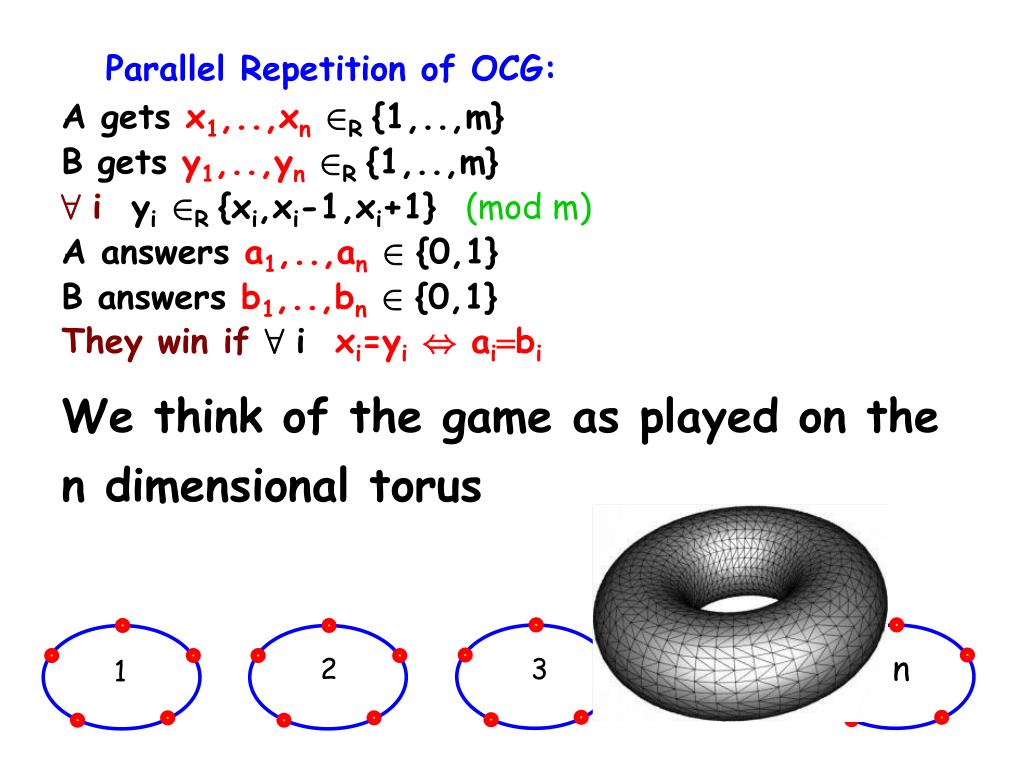 Parallel Repetition of OCG:

A gets $x_1,..,x_n \in_R \{1,..,m\}$
B gets $y_1,..,y_n \in_R \{1,..,m\}$
$\forall$ i $y_i \in_R \{x_i,x_i-1,x_i+1\}$ (mod m)
A answers $a_1,..,a_n \in \{0,1\}$
B answers $b_1,..,b_n \in \{0,1\}$
They win if $\forall$ i $x_i=y_i \Leftrightarrow a_i=b_i$

We think of the game as played on the n dimensional torus

1

2

3

n